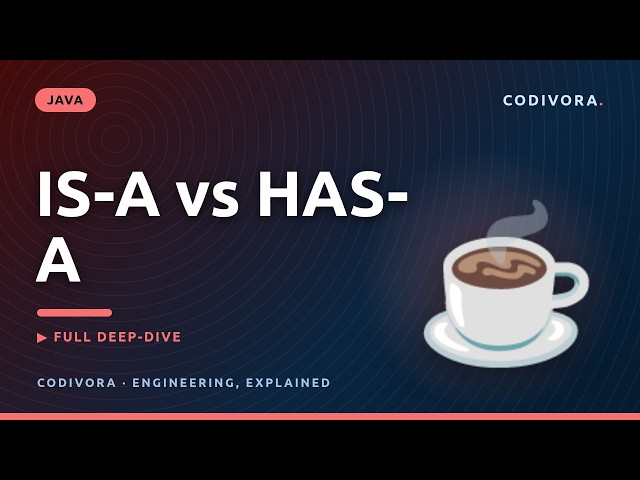 JAVA

CODIVORA.

IS-A vs HAS-A

▶ FULL DEEP-DIVE

CODIVORA · ENGINEERING, EXPLAINED